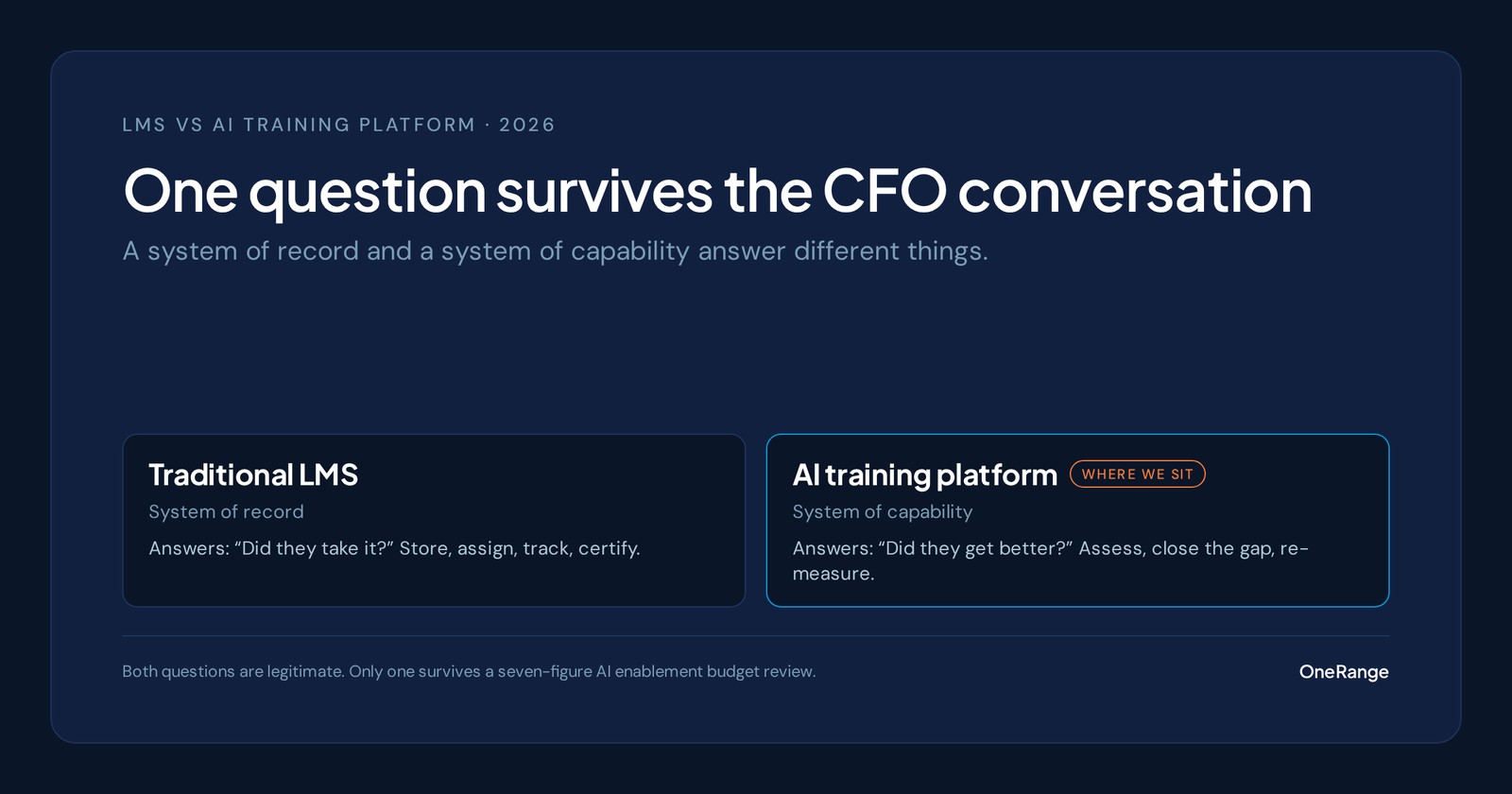 LMS VS AI TRAINING PLATFORM · 2026

One question survives the CFO conversation

A system of record and a system of capability answer different things.

Traditional LMS

System of record

Answers: “Did they take it?” Store, assign, track, certify.

AI training platform WHERE WE SIT

System of capability

Answers: “Did they get better?” Assess, close the gap, re-measure.

Both questions are legitimate. Only one survives a seven-figure AI enablement budget review.

OneRange